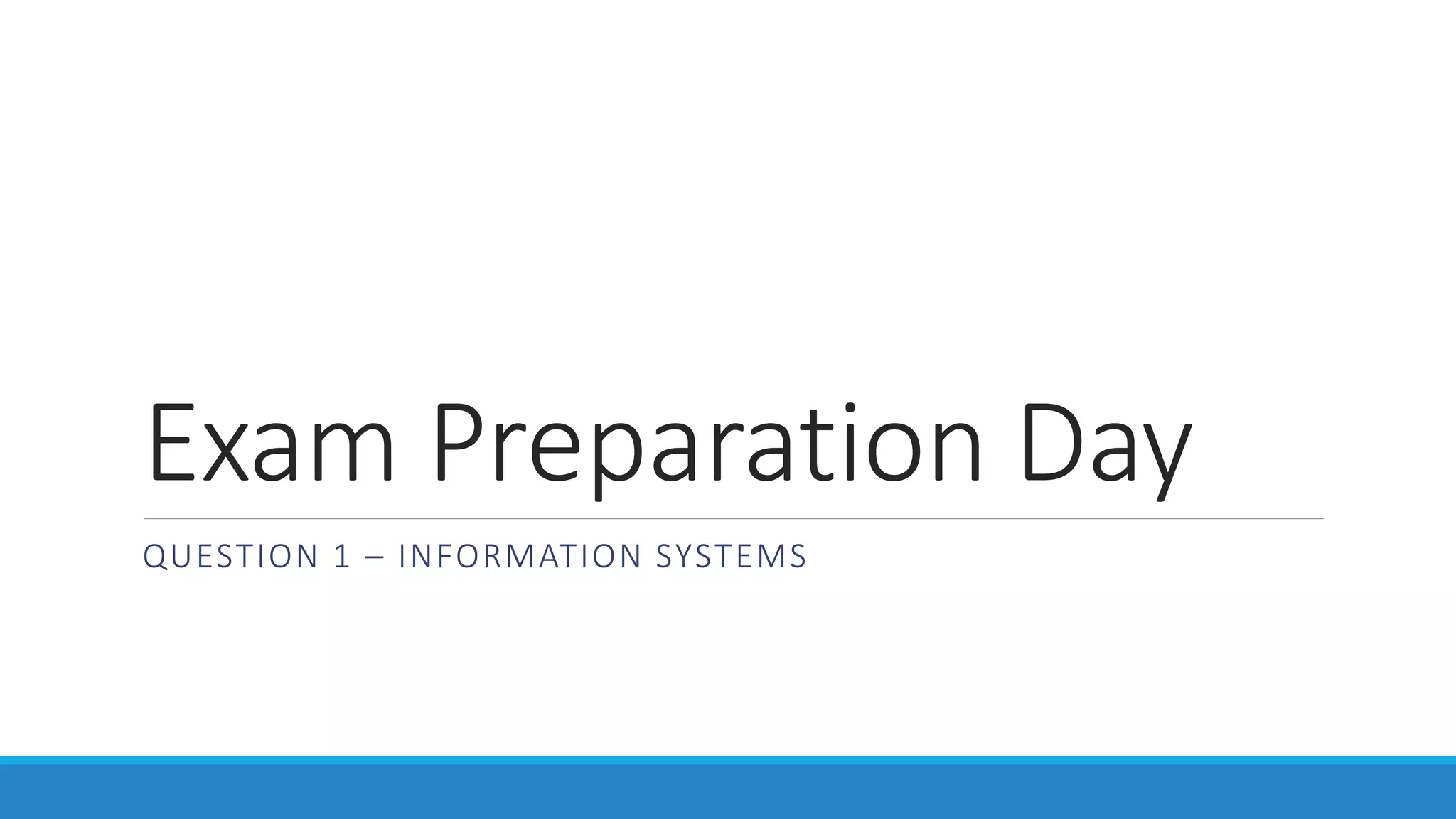 Exam Preparation Day

QUESTION 1 – INFORMATION SYSTEMS